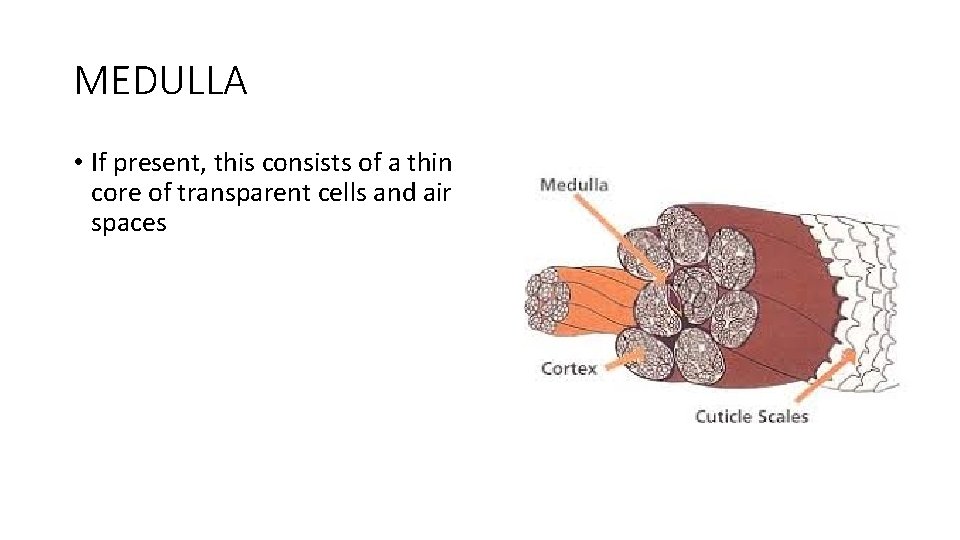 MEDULLA

• If present, this consists of a thin core of transparent cells and air spaces

Medulla

Cortex

Cuticle Scales